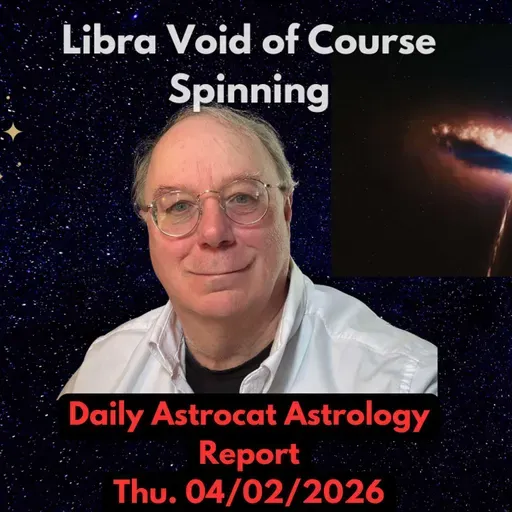 Libra Void of Course Spinning

Daily Astrocat Astrology Report Thu. 04/02/2026